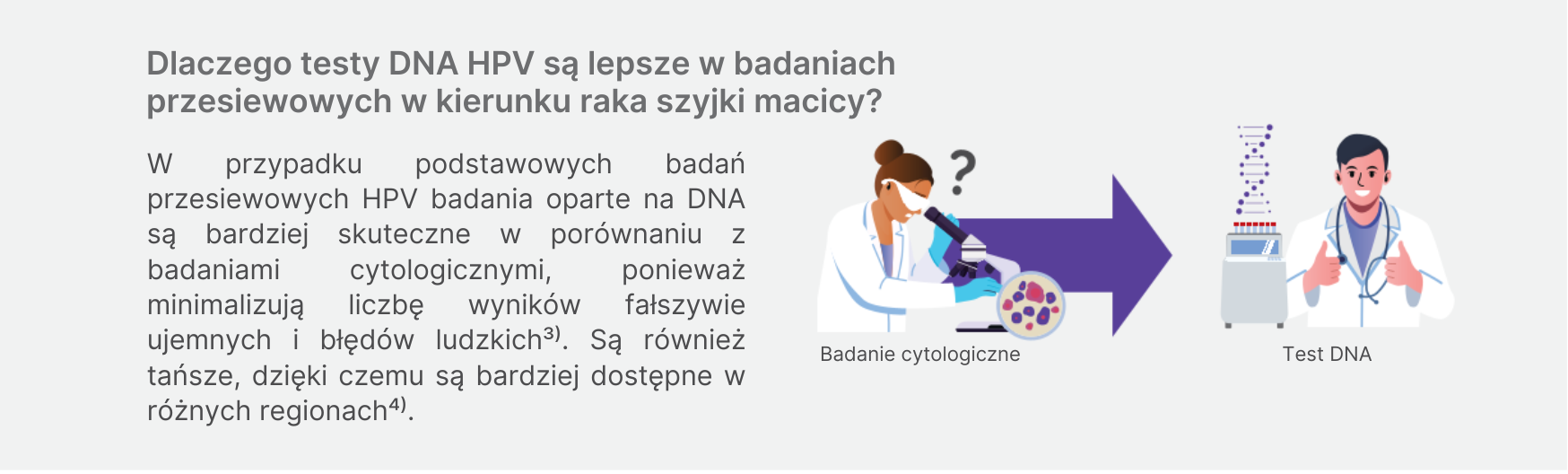 Dlaczego testy DNA HPV są lepsze w badaniach przesiewowych w kierunku raka szyjki macicy?

W przypadku podstawowych badań przesiewowych HPV badania oparte na DNA są bardziej skuteczne w porównaniu z badaniami cytologicznymi, ponieważ minimalizują liczbę wyników fałszywie ujemnych i błędów ludzkich$^{3)}$. Są również tańsze, dzięki czemu są bardziej dostępne w różnych regionach$^{4)}$.

?

Badanie cytologiczne

Test DNA